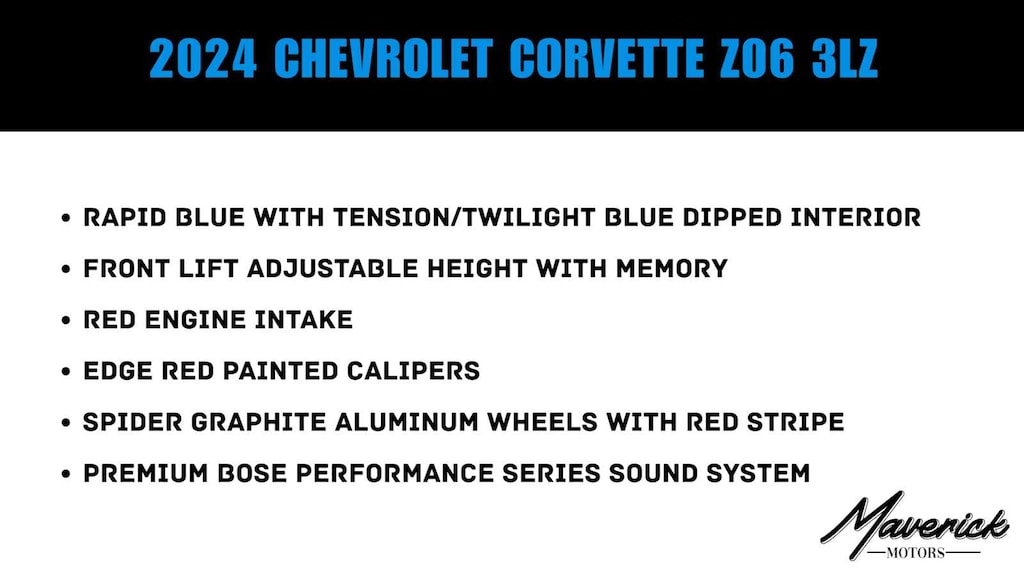 2024 CHEVROLET CORVETTE Z06 3LZ

• RAPID BLUE WITH TENSION/TWILIGHT BLUE DIPPED INTERIOR
• FRONT LIFT ADJUSTABLE HEIGHT WITH MEMORY
• RED ENGINE INTAKE
• EDGE RED PAINTED CALIPERS
• SPIDER GRAPHITE ALUMINUM WHEELS WITH RED STRIPE
• PREMIUM BOSE PERFORMANCE SERIES SOUND SYSTEM

Maverick
MOTORS